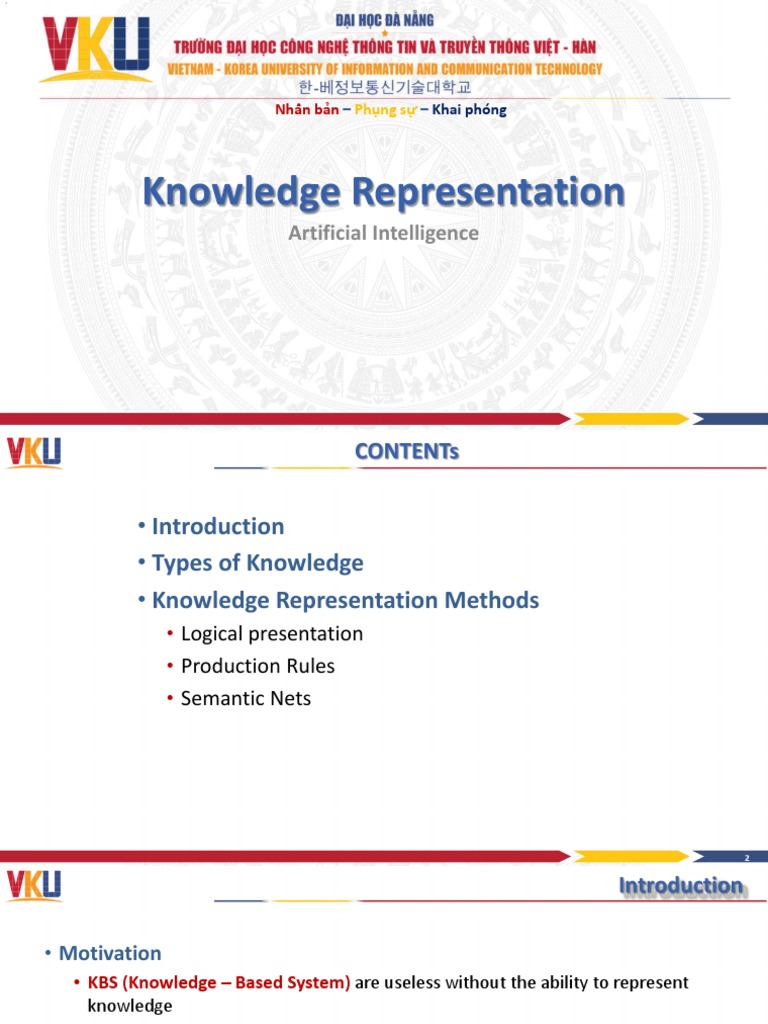 VKU

ĐẠI HỌC ĐÀ NẴNG

TRƯỜNG ĐẠI HỌC CÔNG NGHỆ THÔNG TIN VÀ TRUYỀN THÔNG VIỆT - HÀN

VIETNAM - KOREA UNIVERSITY OF INFORMATION AND COMMUNICATION TECHNOLOGY

한-베정보통신기술대학교

Nhân bản – Phụng sự – Khai phóng

Knowledge Representation

Artificial Intelligence

VKU

CONTENTs

• Introduction
• Types of Knowledge
• Knowledge Representation Methods
 • Logical presentation
 • Production Rules
 • Semantic Nets

2

VKU

Introduction

• Motivation
 • KBS (Knowledge – Based System) are useless without the ability to represent knowledge